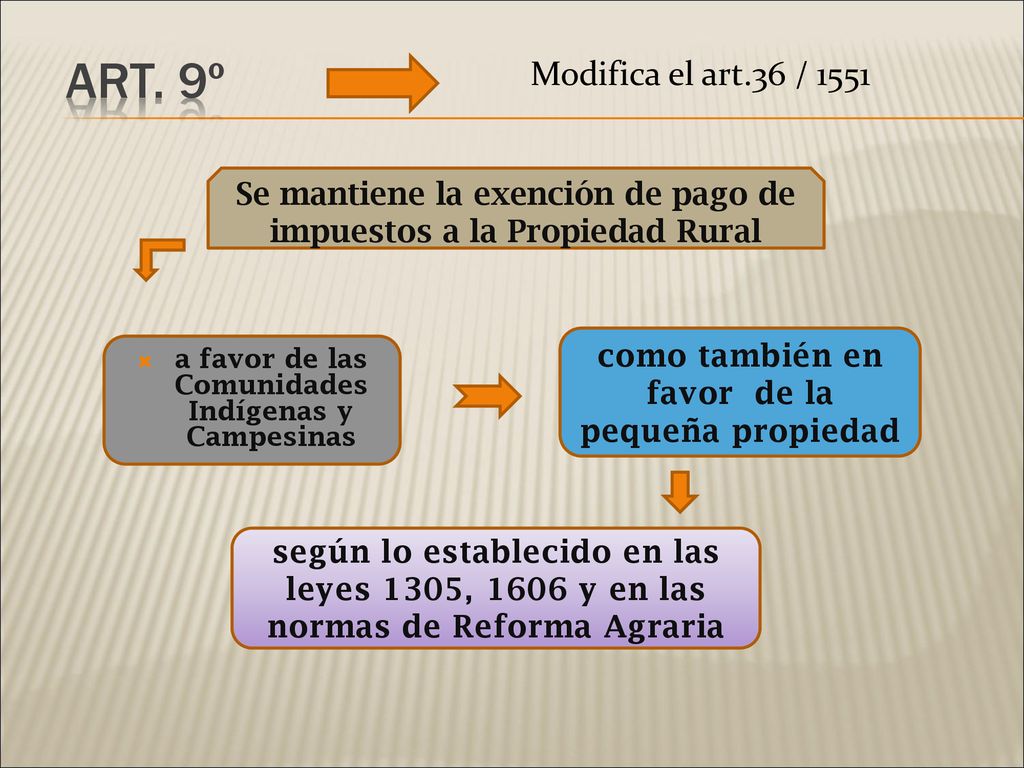 ART. 9º

Modifica el art.36 / 1551

Se mantiene la exención de pago de impuestos a la Propiedad Rural

a favor de las Comunidades Indígenas y Campesinas

como también en favor de la pequeña propiedad

según lo establecido en las leyes 1305, 1606 y en las normas de Reforma Agraria